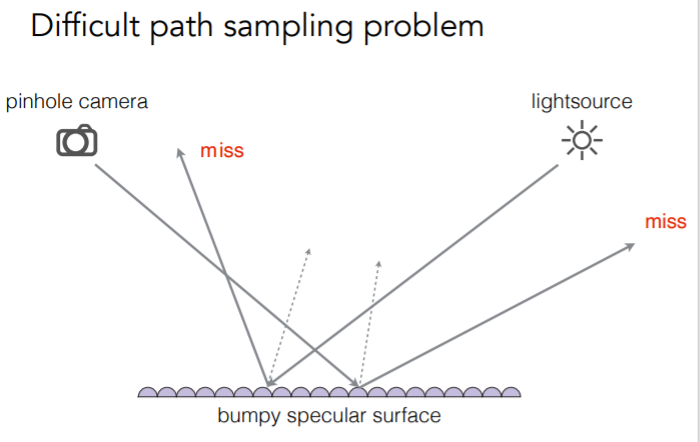 Difficult path sampling problem

pinhole camera

lightsource

miss

miss

bumpy specular surface